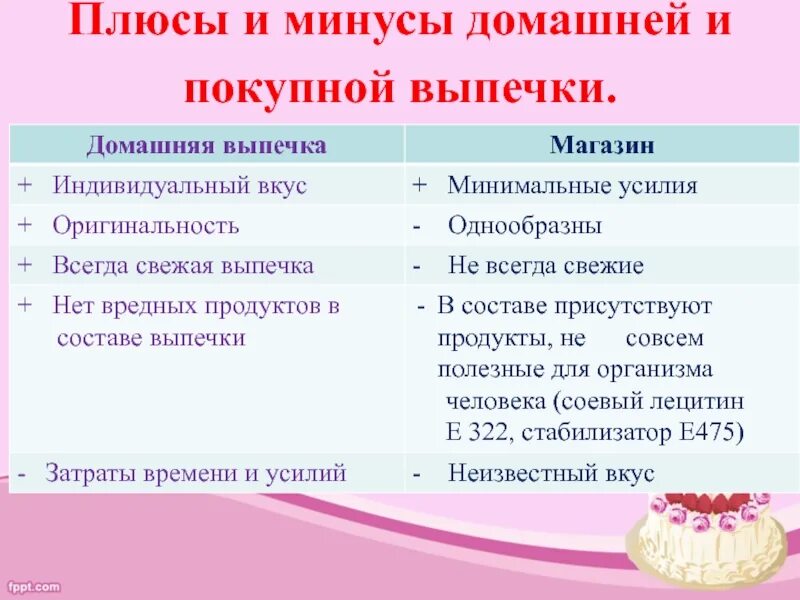 Плюсы и минусы домашней и покупной выпечки.

| Домашняя выпечка | Магазин |
|---|---|
| + Индивидуальный вкус | + Минимальные усилия |
| + Оригинальность | - Однообразны |
| + Всегда свежая выпечка | - Не всегда свежие |
| + Нет вредных продуктов в составе выпечки | - В составе присутствуют продукты, не совсем полезные для организма человека (соевый лецитин Е 322, стабилизатор Е475) |
| - Затраты времени и усилий | - Неизвестный вкус |

fppt.com